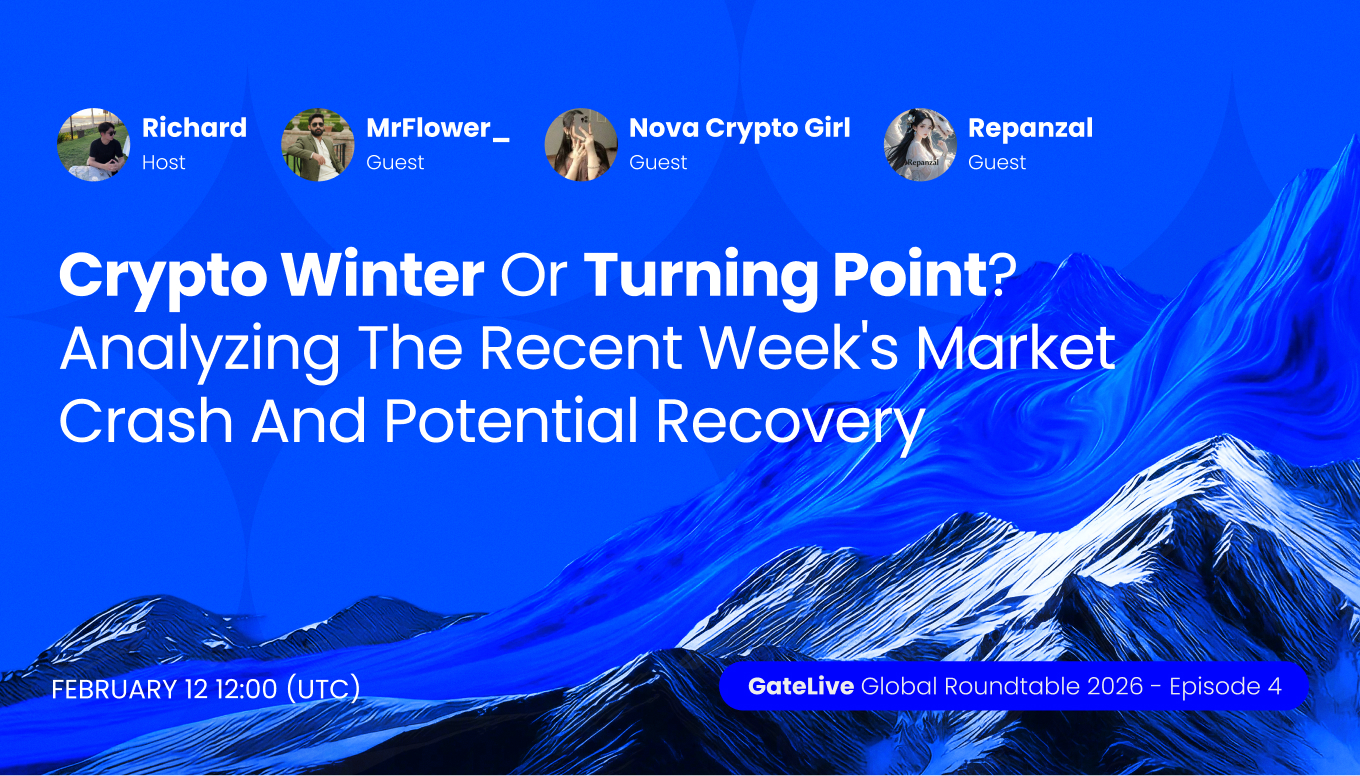 Richard
Host

MrFlower_
Guest

Nova Crypto Girl
Guest

Repanzal
Guest

Crypto Winter Or Turning Point? Analyzing The Recent Week's Market Crash And Potential Recovery

FEBRUARY 12 12:00 (UTC)

GateLive Global Roundtable 2026 - Episode 4